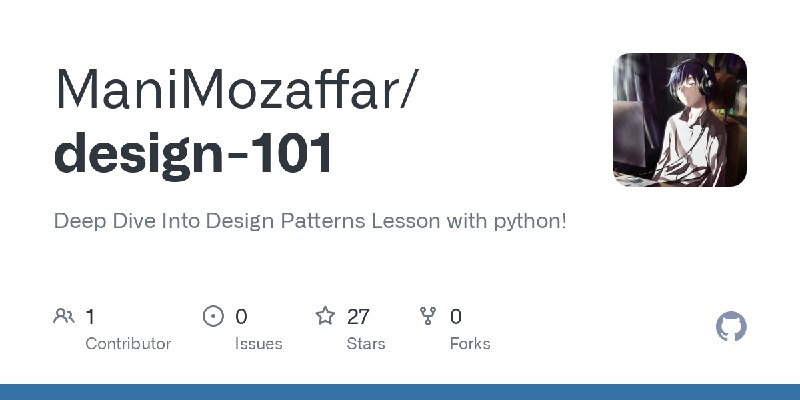 ManiMozaffar/
design-101

Deep Dive Into Design Patterns Lesson with python!

1
Contributor

0
Issues

27
Stars

0
Forks